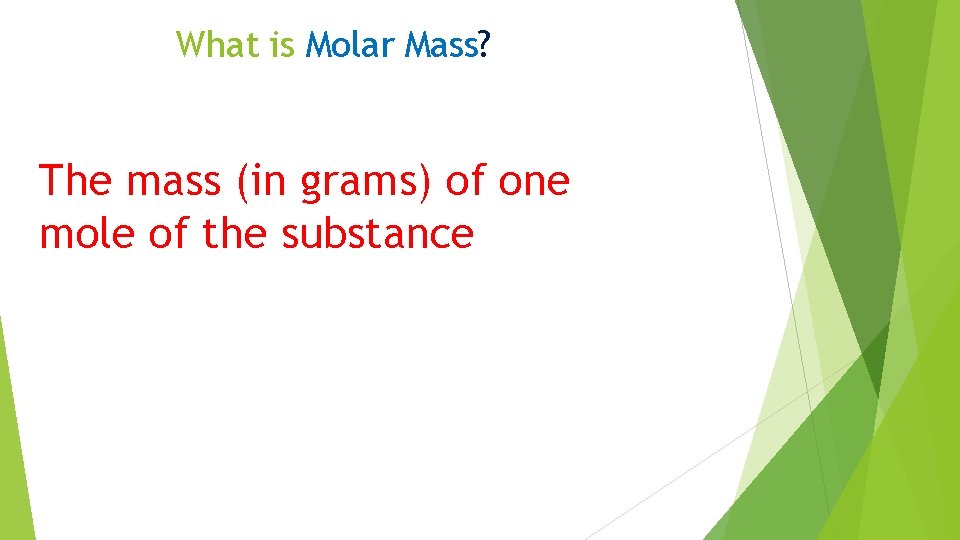 What is Molar Mass?

The mass (in grams) of one mole of the substance